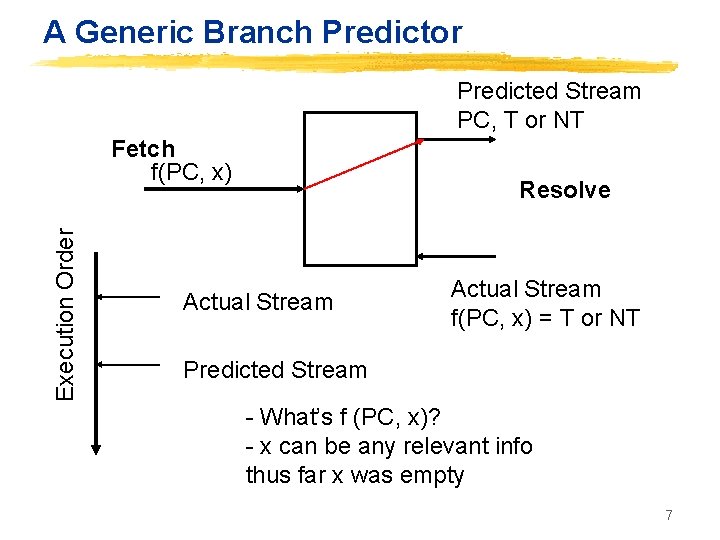 A Generic Branch Predictor

Predicted Stream
PC, T or NT

Fetch
f(PC, x)

Resolve

Execution Order

Actual Stream

Actual Stream
f(PC, x) = T or NT

Predicted Stream

- What's f (PC, x)?
- x can be any relevant info
thus far x was empty

7